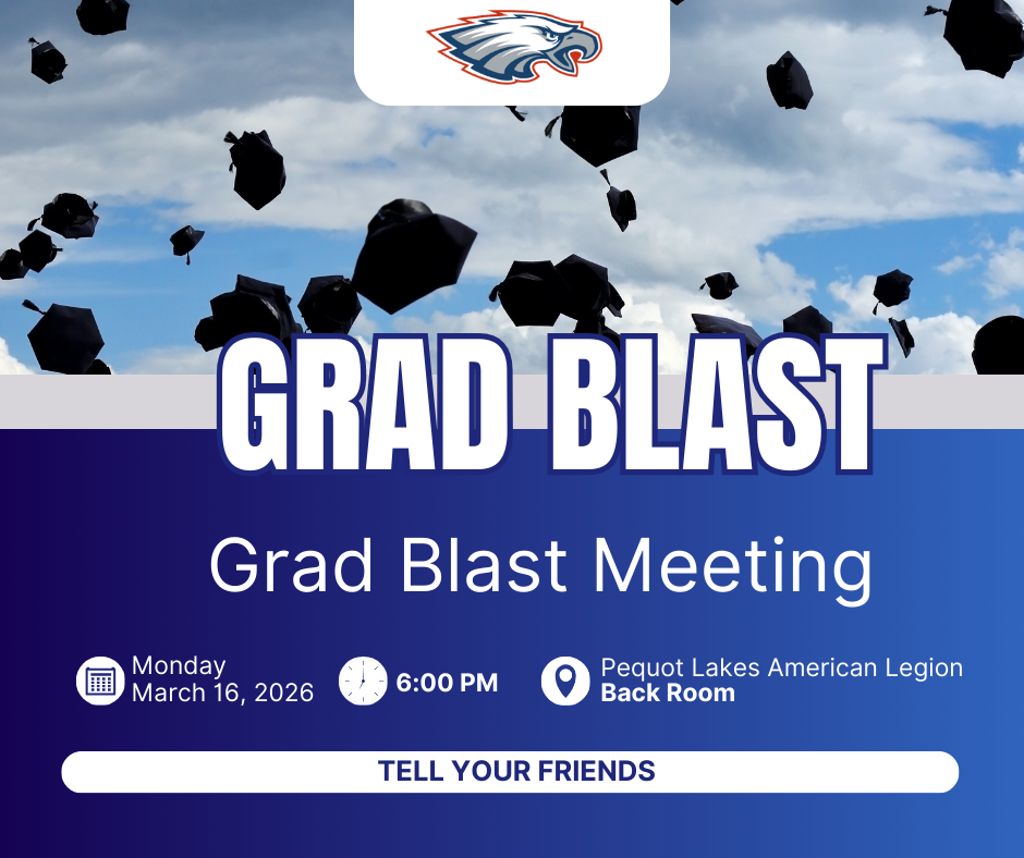 GRAD BLAST

Grad Blast Meeting

Monday
March 16, 2026

6:00 PM

Pequot Lakes American Legion
Back Room

TELL YOUR FRIENDS